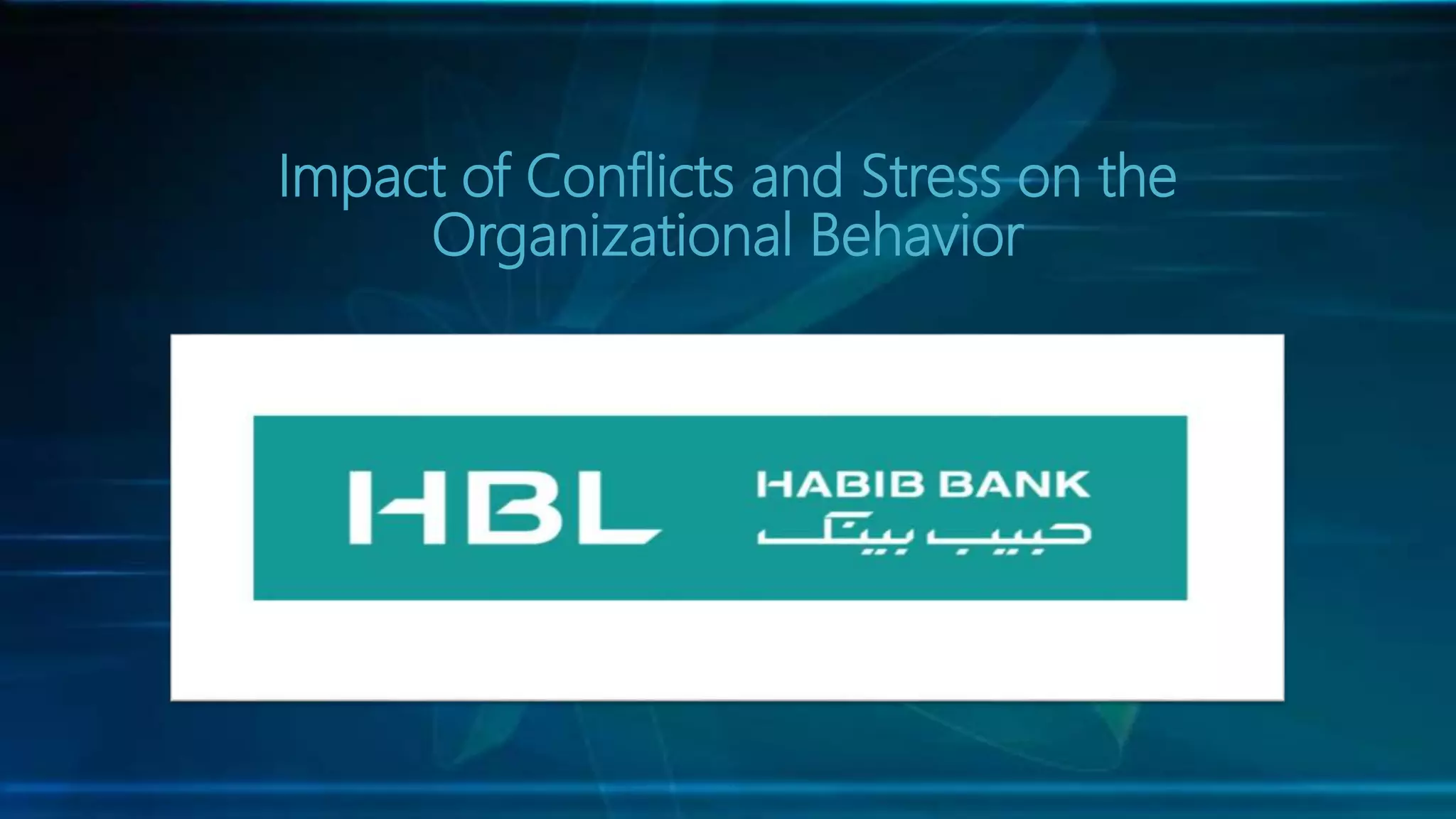 Impact of Conflicts and Stress on the Organizational Behavior

HBL

HABIB BANK
حبیب بینک